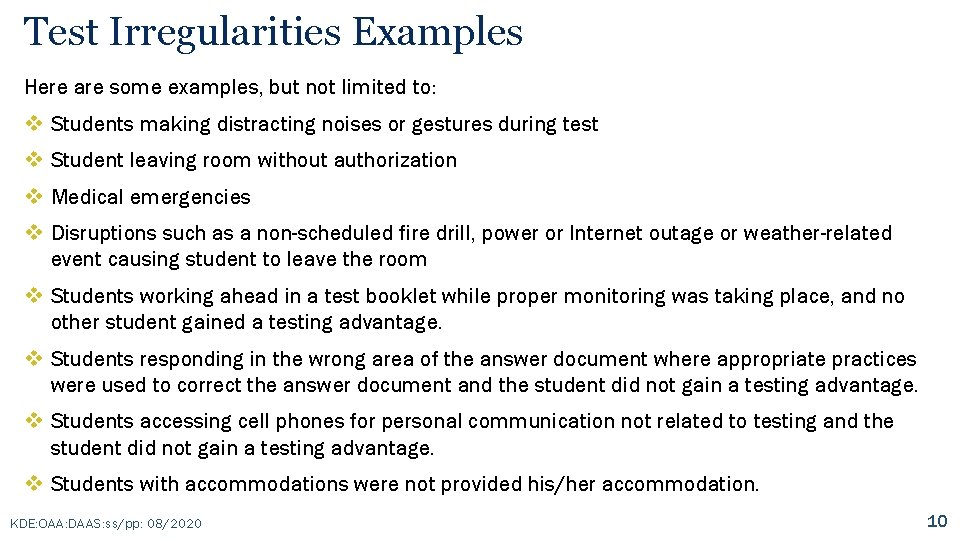 Test Irregularities Examples

Here are some examples, but not limited to:

❖ Students making distracting noises or gestures during test

❖ Student leaving room without authorization

❖ Medical emergencies

❖ Disruptions such as a non-scheduled fire drill, power or Internet outage or weather-related event causing student to leave the room

❖ Students working ahead in a test booklet while proper monitoring was taking place, and no other student gained a testing advantage.

❖ Students responding in the wrong area of the answer document where appropriate practices were used to correct the answer document and the student did not gain a testing advantage.

❖ Students accessing cell phones for personal communication not related to testing and the student did not gain a testing advantage.

❖ Students with accommodations were not provided his/her accommodation.

KDE:OAA:DAAS:ss/pp: 08/2020

10